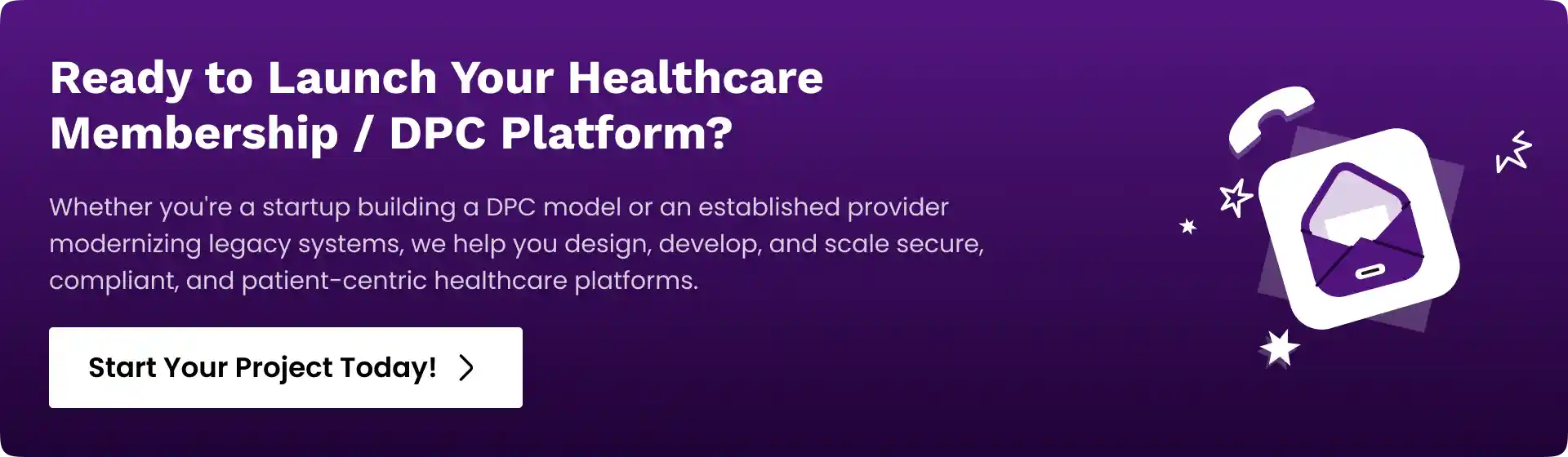 Ready to Launch Your Healthcare Membership / DPC Platform?

Whether you're a startup building a DPC model or an established provider modernizing legacy systems, we help you design, develop, and scale secure, compliant, and patient-centric healthcare platforms.

Start Your Project Today!